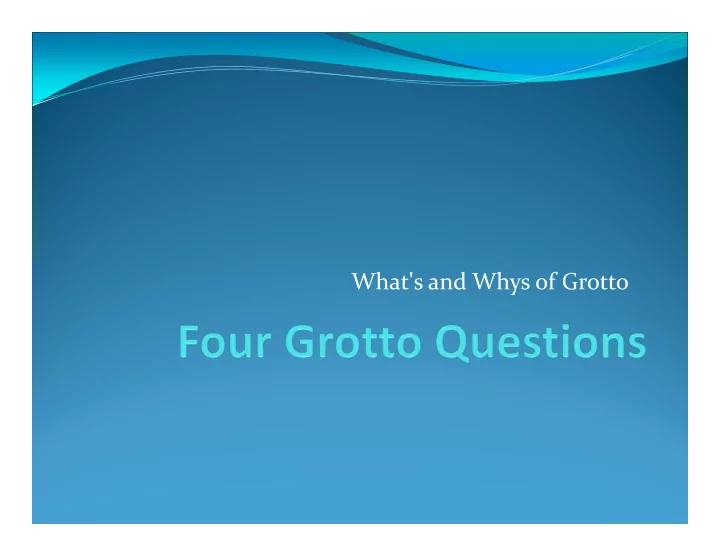 What's and Whys of Grotto

Four Grotto Questions